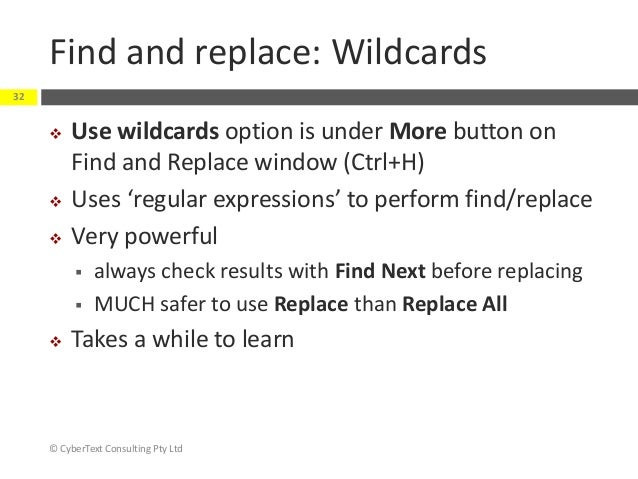 Find and replace: Wildcards

32

❖ Use wildcards option is under More button on Find and Replace window (Ctrl+H)

❖ Uses ‘regular expressions’ to perform find/replace

❖ Very powerful

▪ always check results with Find Next before replacing

▪ MUCH safer to use Replace than Replace All

❖ Takes a while to learn

© CyberText Consulting Pty Ltd